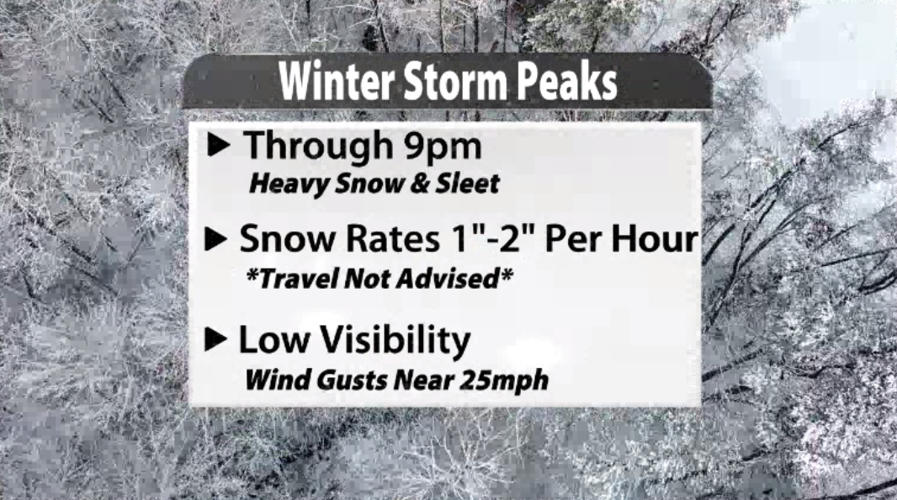 Winter Storm Peaks

▶ Through 9pm
Heavy Snow & Sleet

▶ Snow Rates 1"-2" Per Hour
*Travel Not Advised*

▶ Low Visibility
Wind Gusts Near 25mph